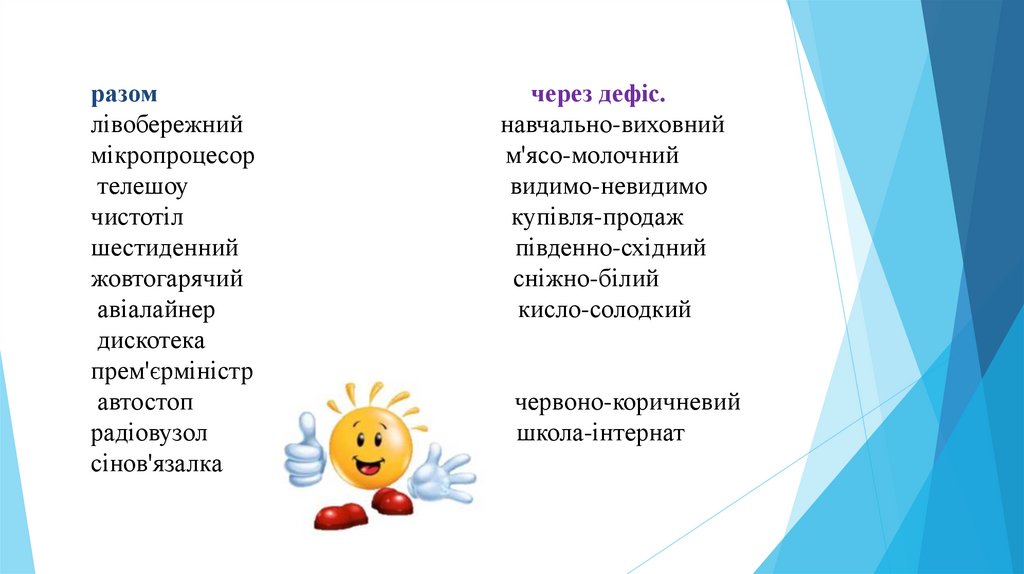 разом
лівобережний
мікропроцесор
телешоу
чистотіл
шестиденний
жовтогарячий
авіалайнер
дискотека
прем'єрміністр
автостоп
радіовузол
сінов'язалка

через дефіс.
навчально-виховний
м'ясо-молочний
видимо-невидимо
купівля-продаж
південно-східний
сніжно-білий
кисло-солодкий
червоно-коричневий
школа-інтернат